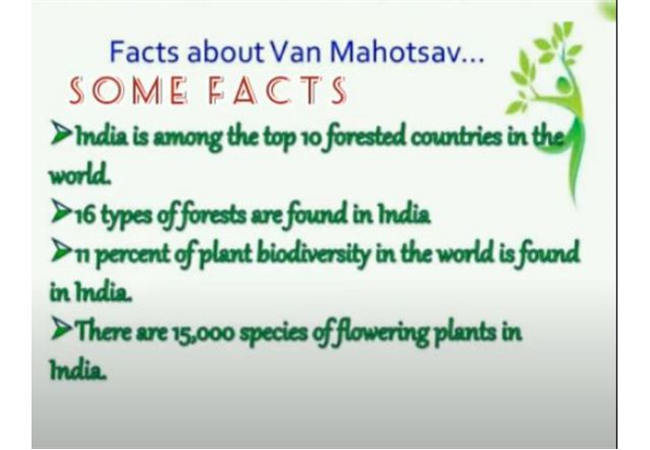 Facts about Van Mahotsav...

SOME FACTS

➢India is among the top 10 forested countries in the world.

➢16 types of forests are found in India

➢11 percent of plant biodiversity in the world is found in India.

➢There are 15,000 species of flowering plants in India.